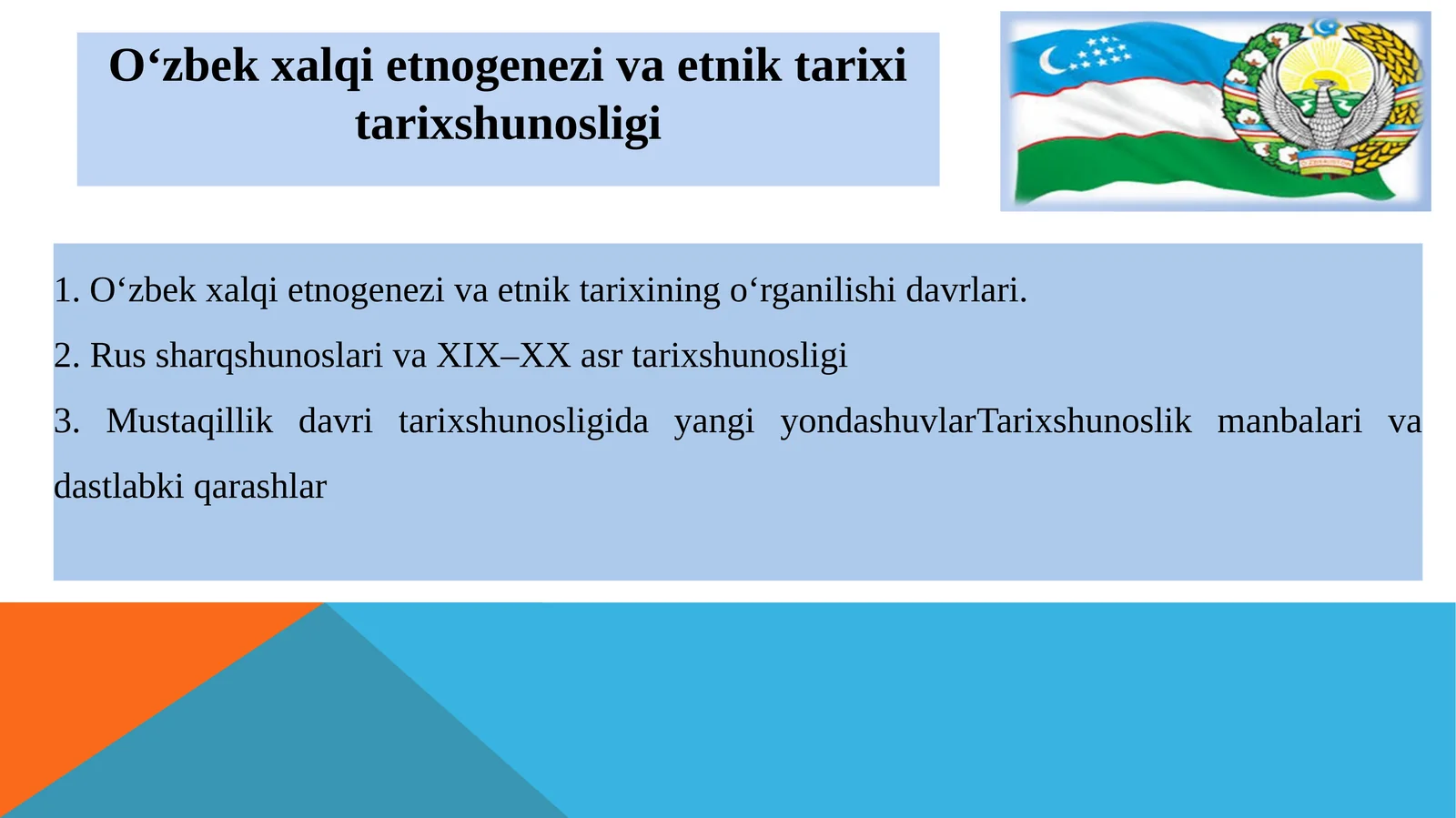 O‘zbek xalqi etnogenezi va etnik tarixi tarixshunosligi

1. O‘zbek xalqi etnogenezi va etnik tarixining o‘rganilishi davrlari.

2. Rus sharqshunoslari va XIX–XX asr tarixshunosligi

3. Mustaqillik davri tarixshunosligida yangi yondashuvlarTarixshunoslik manbalari va dastlabki qarashlar